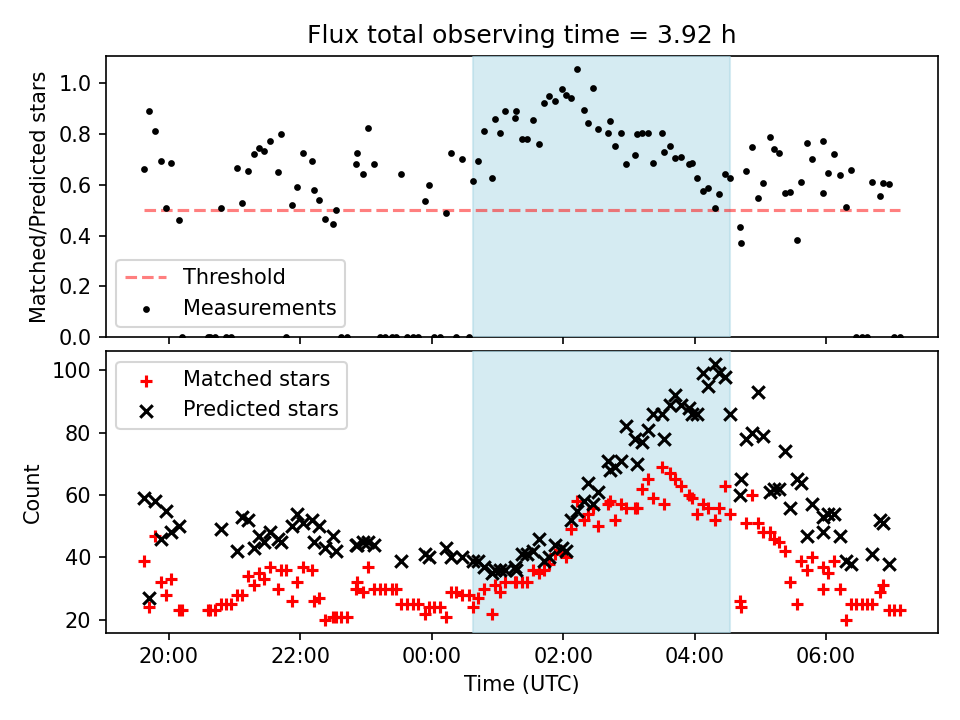 Flux total observing time = 3.92 h

Matched/Predicted stars

1.0
0.8
0.6
0.4
0.2
0.0

Threshold
Measurements

Count

100
80
60
40
20

Matched stars
Predicted stars

20:00
22:00
00:00
02:00
04:00
06:00

Time (UTC)